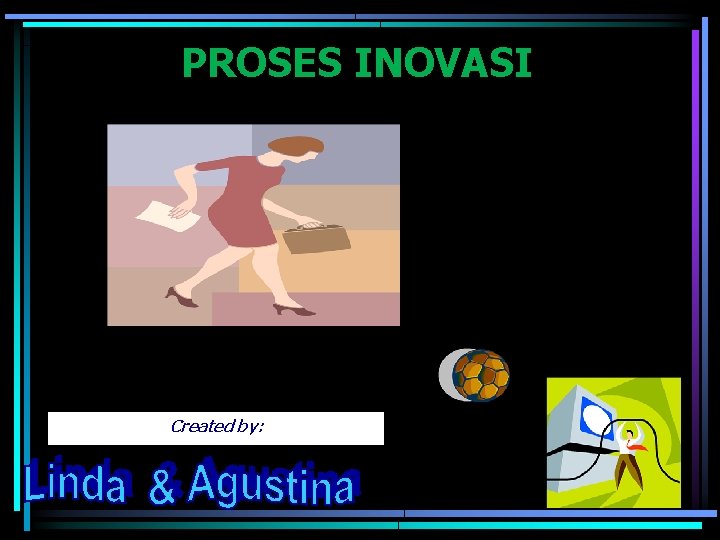 PROSES INOVASI

Created by:

Linda & Agustina